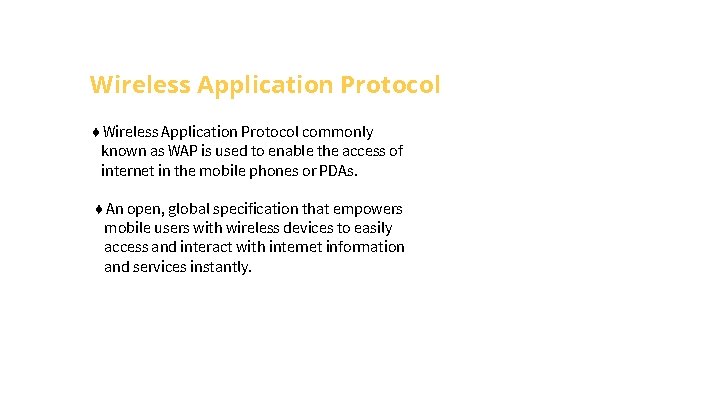 Wireless Application Protocol

♦ Wireless Application Protocol commonly known as WAP is used to enable the access of internet in the mobile phones or PDAs.

♦ An open, global specification that empowers mobile users with wireless devices to easily access and interact with internet information and services instantly.